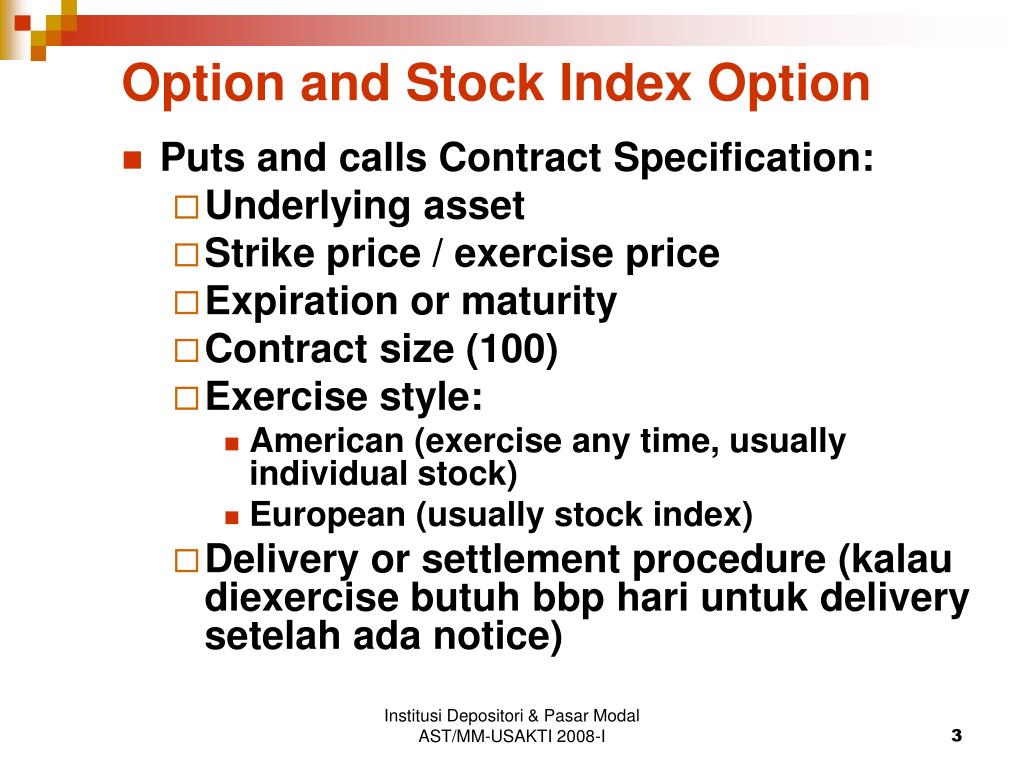 Option and Stock Index Option

Puts and calls Contract Specification:

Underlying asset

Strike price / exercise price

Expiration or maturity

Contract size (100)

Exercise style:

American (exercise any time, usually individual stock)

European (usually stock index)

Delivery or settlement procedure (kalau diexercise butuh bbp hari untuk delivery setelah ada notice)

Institusi Depositori & Pasar Modal
AST/MM-USAKTI 2008-I

3